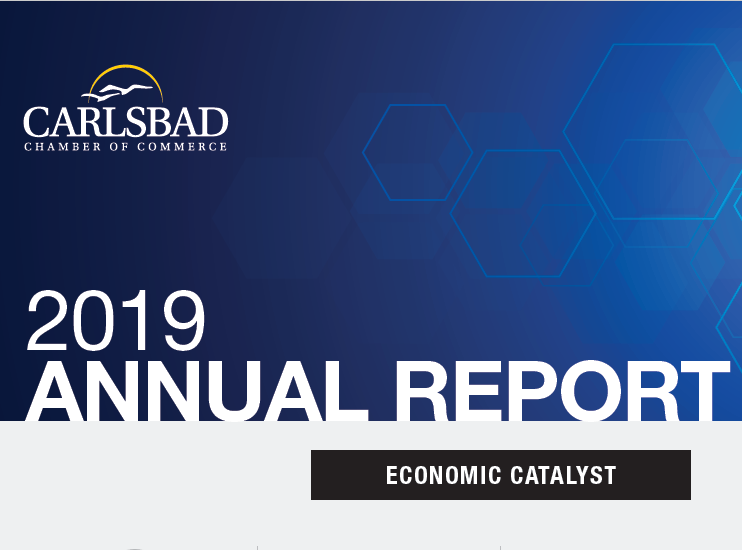 CARLSBAD
CHAMBER OF COMMERCE

2019
ANNUAL REPORT

ECONOMIC CATALYST